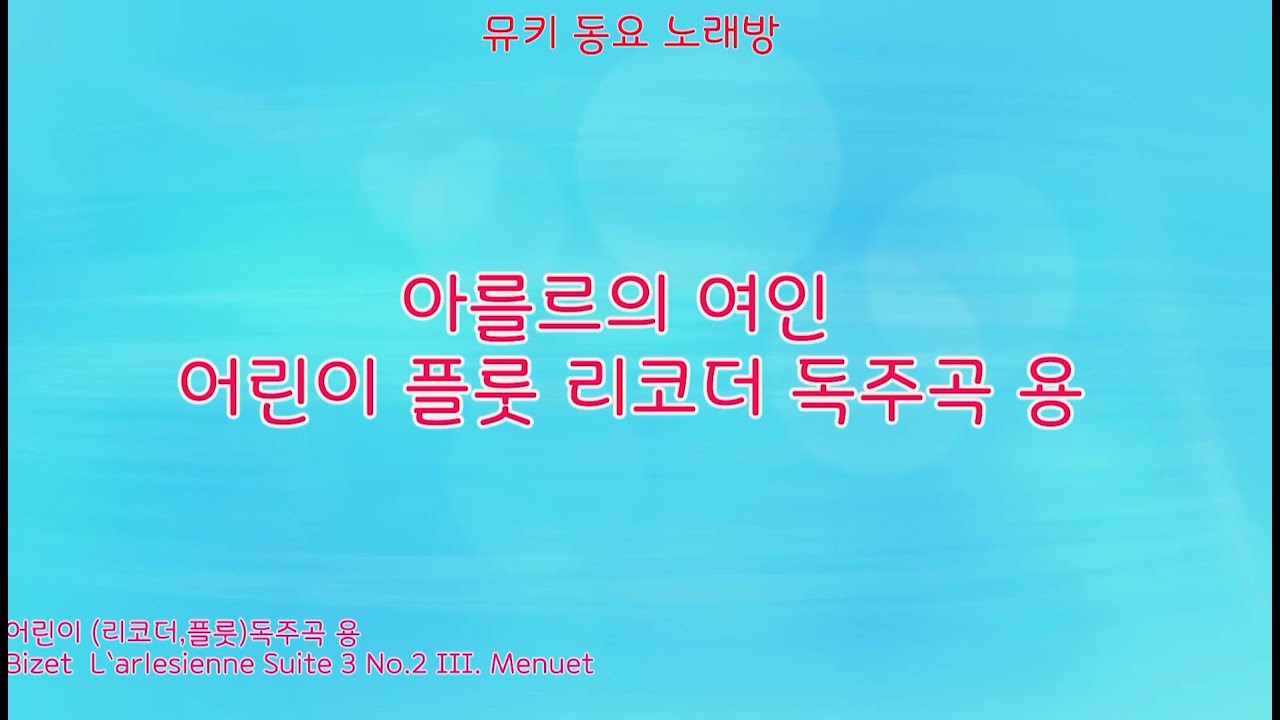 뮤키 동요 노래방

아를르의 여인
어린이 플룻 리코더 독주곡 용

어린이 (리코더,플룻)독주곡 용
Bizet L`arlesienne Suite 3 No.2 III. Menuet